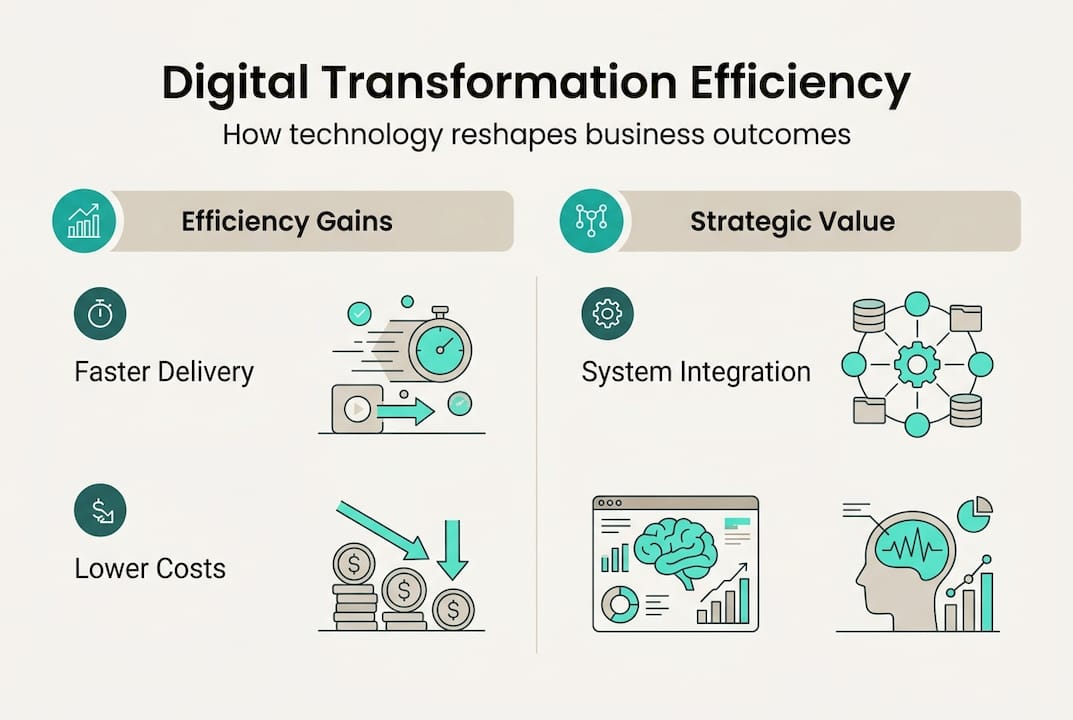 Digital Transformation Efficiency
How technology reshapes business outcomes

Efficiency Gains

Faster Delivery

Lower Costs

Strategic Value

System Integration